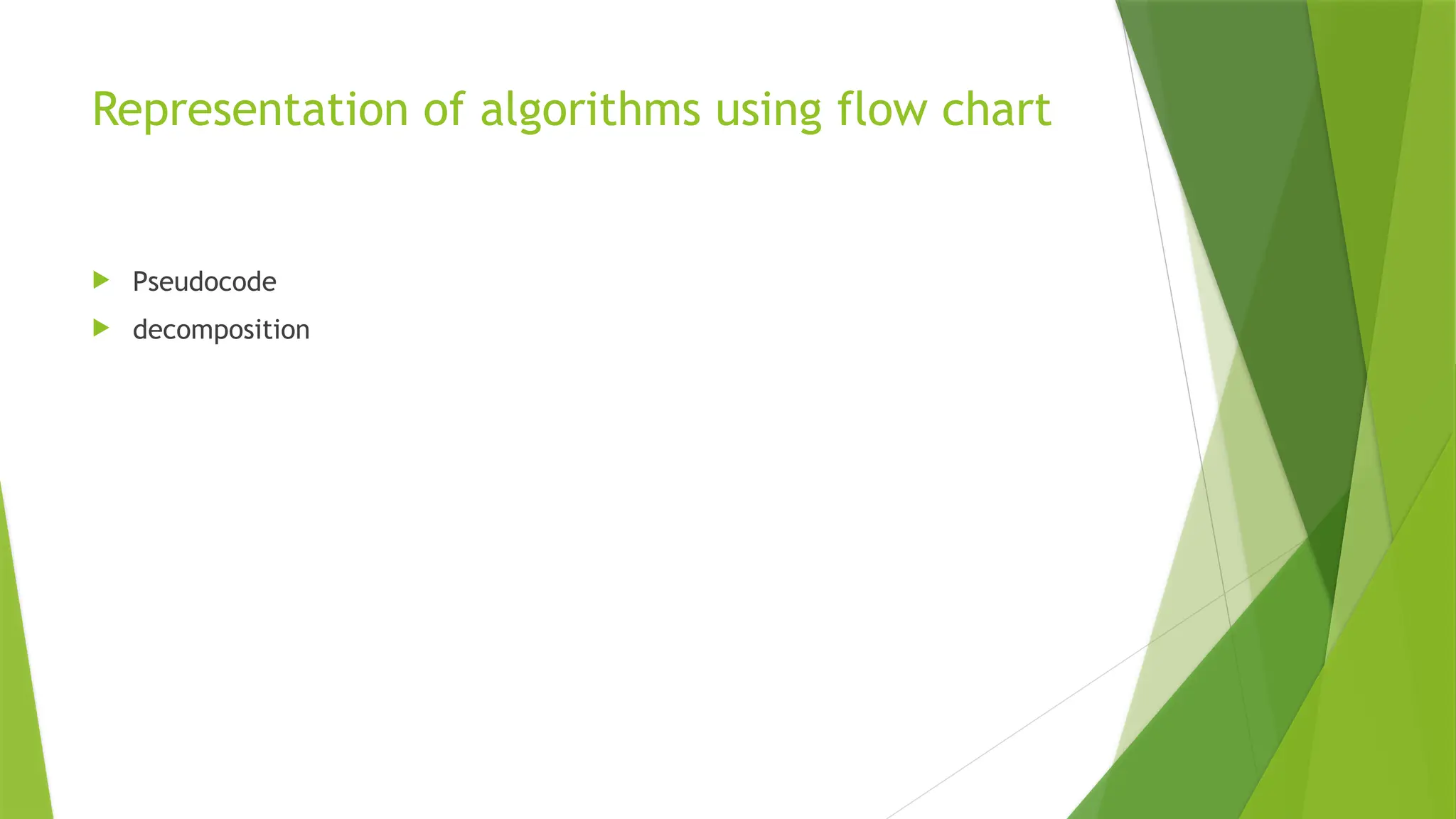 Representation of algorithms using flow chart

Pseudocode

decomposition